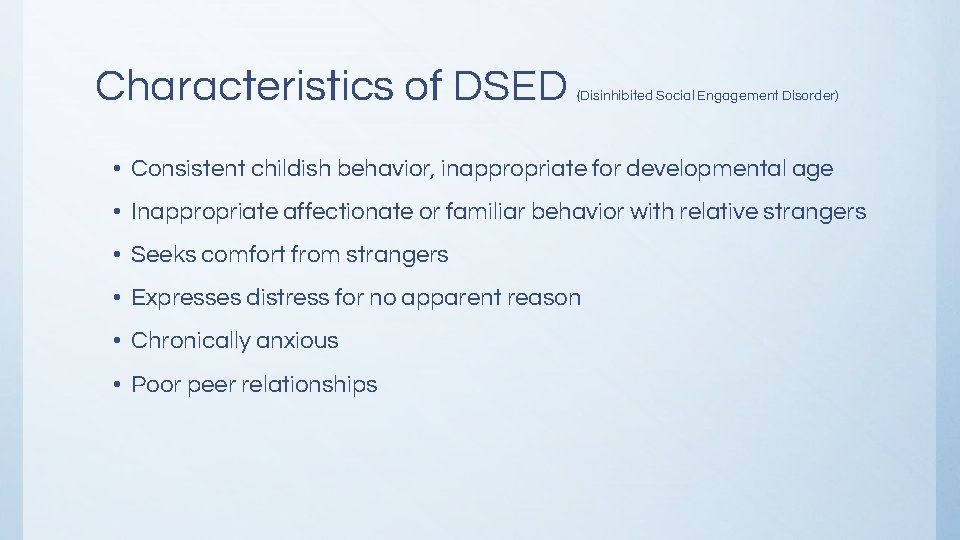 Characteristics of DSED (Disinhibited Social Engagement Disorder)

• Consistent childish behavior, inappropriate for developmental age
• Inappropriate affectionate or familiar behavior with relative strangers
• Seeks comfort from strangers
• Expresses distress for no apparent reason
• Chronically anxious
• Poor peer relationships